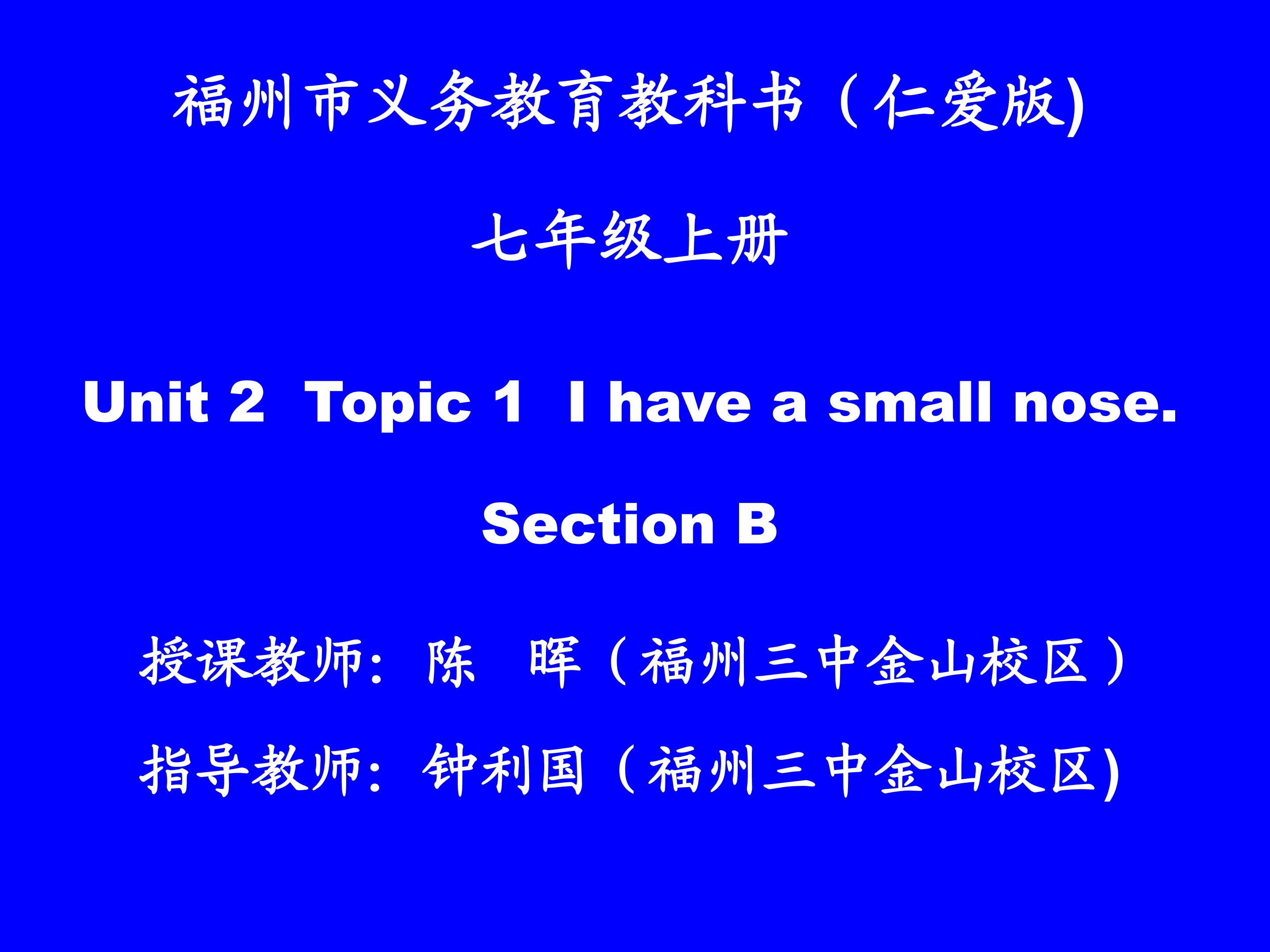 福州市义务教育教科书（仁爱版)

七年级上册

Unit 2 Topic 1 I have a small nose.

Section B

授课教师：陈 晖（福州三中金山校区）

指导教师：钟利国（福州三中金山校区)